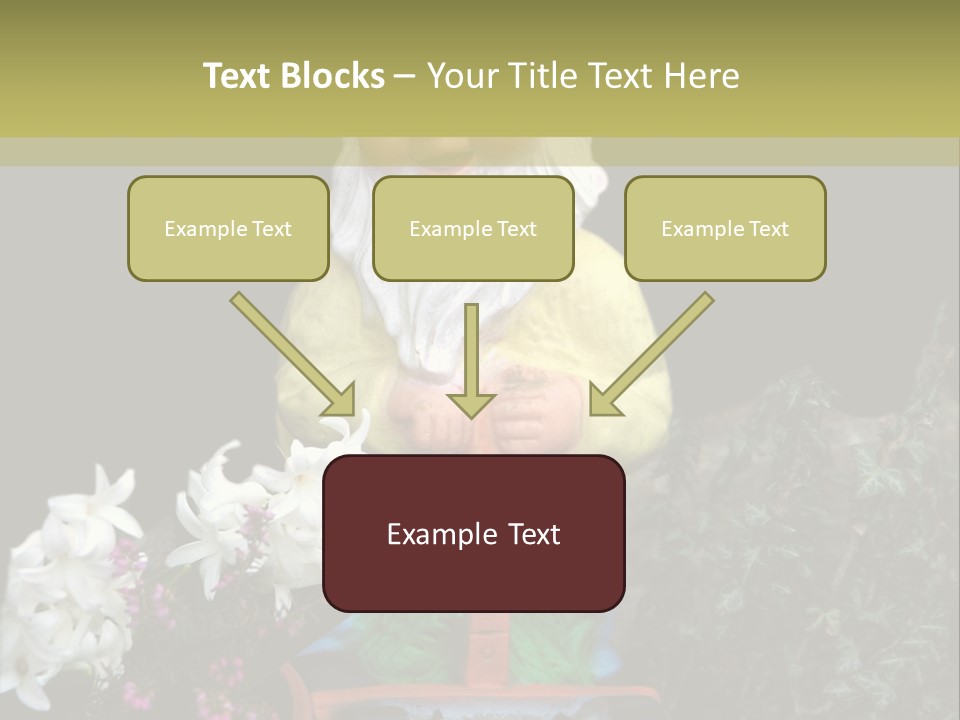 Text Blocks – Your Title Text Here

Example Text

Example Text

Example Text

Example Text